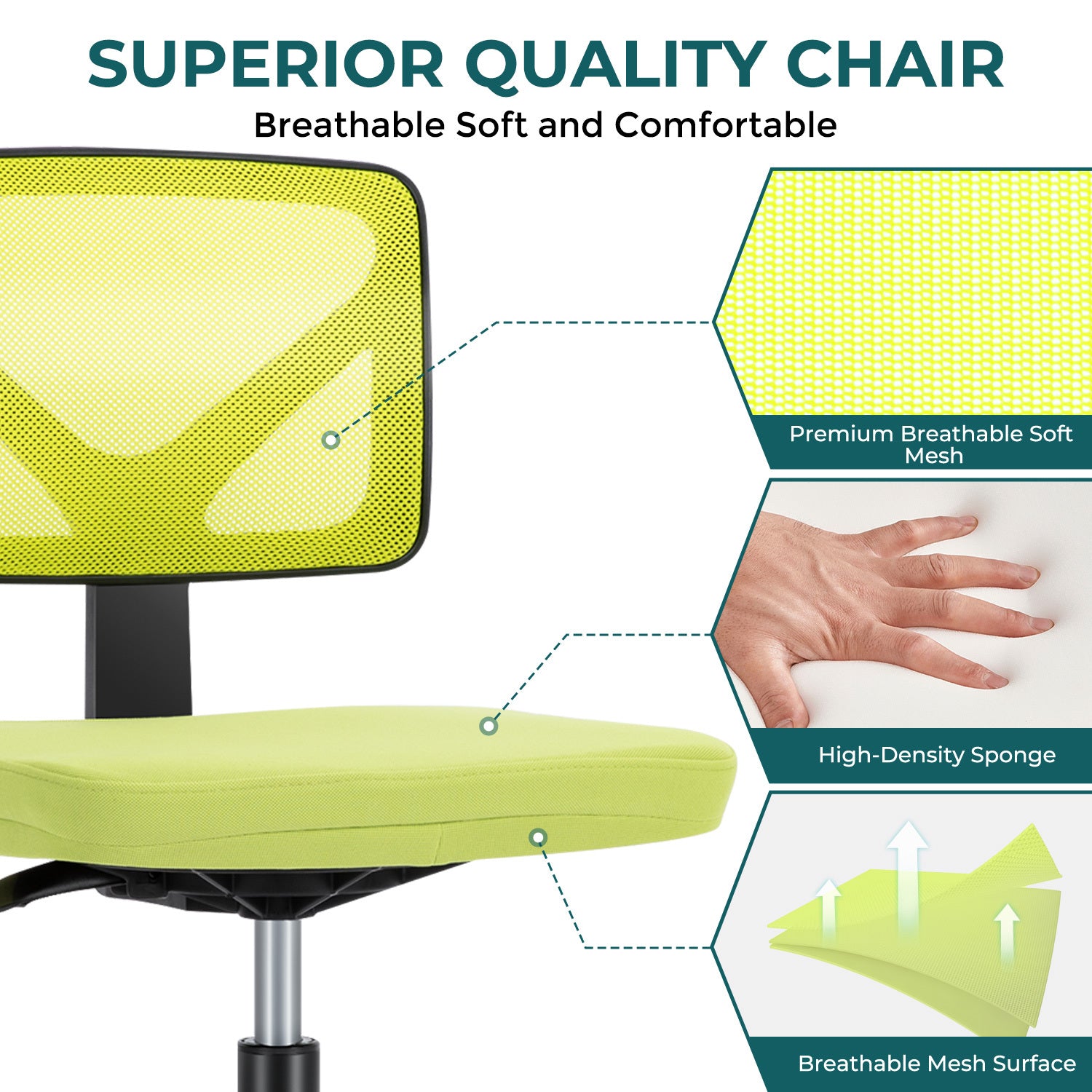 SUPERIOR QUALITY CHAIR
Breathable Soft and Comfortable

Premium Breathable Soft Mesh

High-Density Sponge

Breathable Mesh Surface